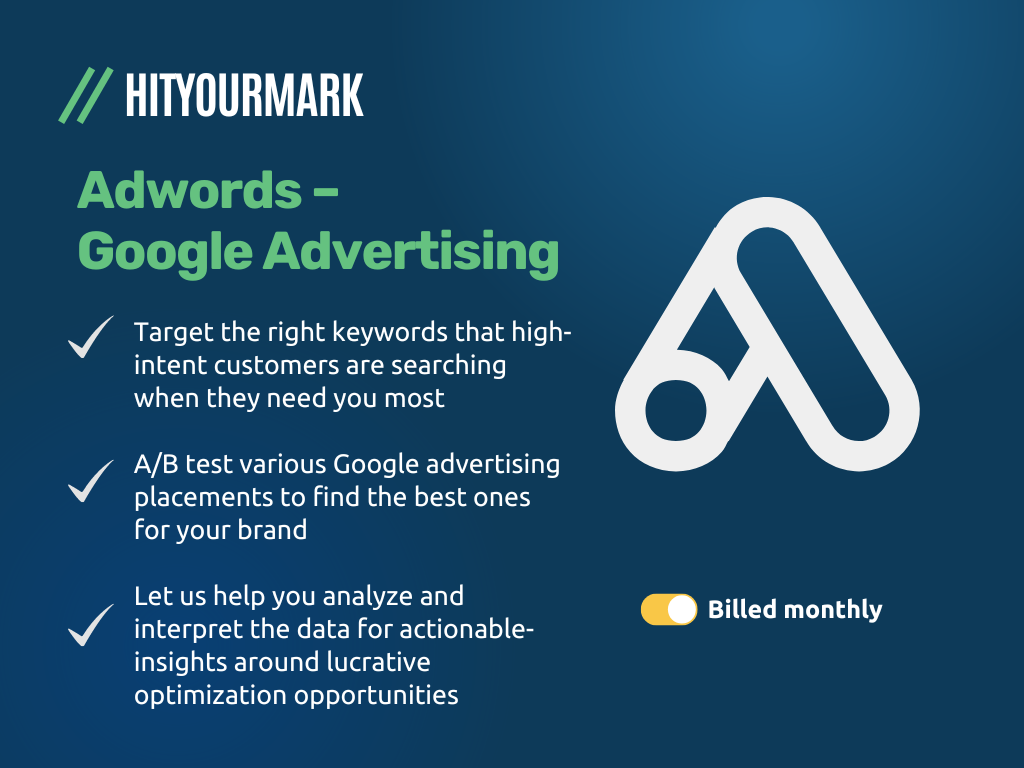 // HITYOURMARK

Adwords – Google Advertising

Target the right keywords that high-intent customers are searching when they need you most

A/B test various Google advertising placements to find the best ones for your brand

Let us help you analyze and interpret the data for actionable-insights around lucrative optimization opportunities

Billed monthly